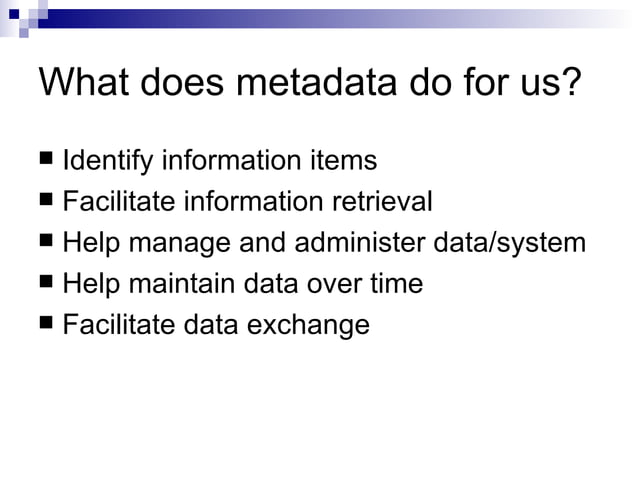 What does metadata do for us?

■ Identify information items
■ Facilitate information retrieval
■ Help manage and administer data/system
■ Help maintain data over time
■ Facilitate data exchange